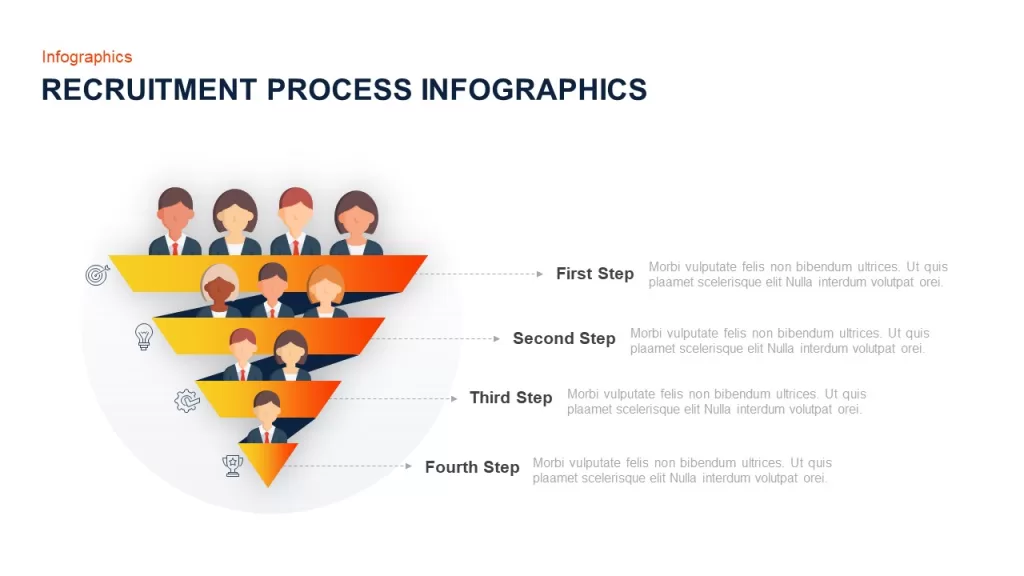 Infographics

RECRUITMENT PROCESS INFOGRAPHICS

First Step
Morbi vulputate felis non bibendum ultrices. Ut quis plaamet scelerisque elit Nulla interdum volutpat orei.

Second Step
Morbi vulputate felis non bibendum ultrices. Ut quis plaamet scelerisque elit Nulla interdum volutpat orei.

Third Step
Morbi vulputate felis non bibendum ultrices. Ut quis plaamet scelerisque elit Nulla interdum volutpat orei.

Fourth Step
Morbi vulputate felis non bibendum ultrices. Ut quis plaamet scelerisque elit Nulla interdum volutpat orei.